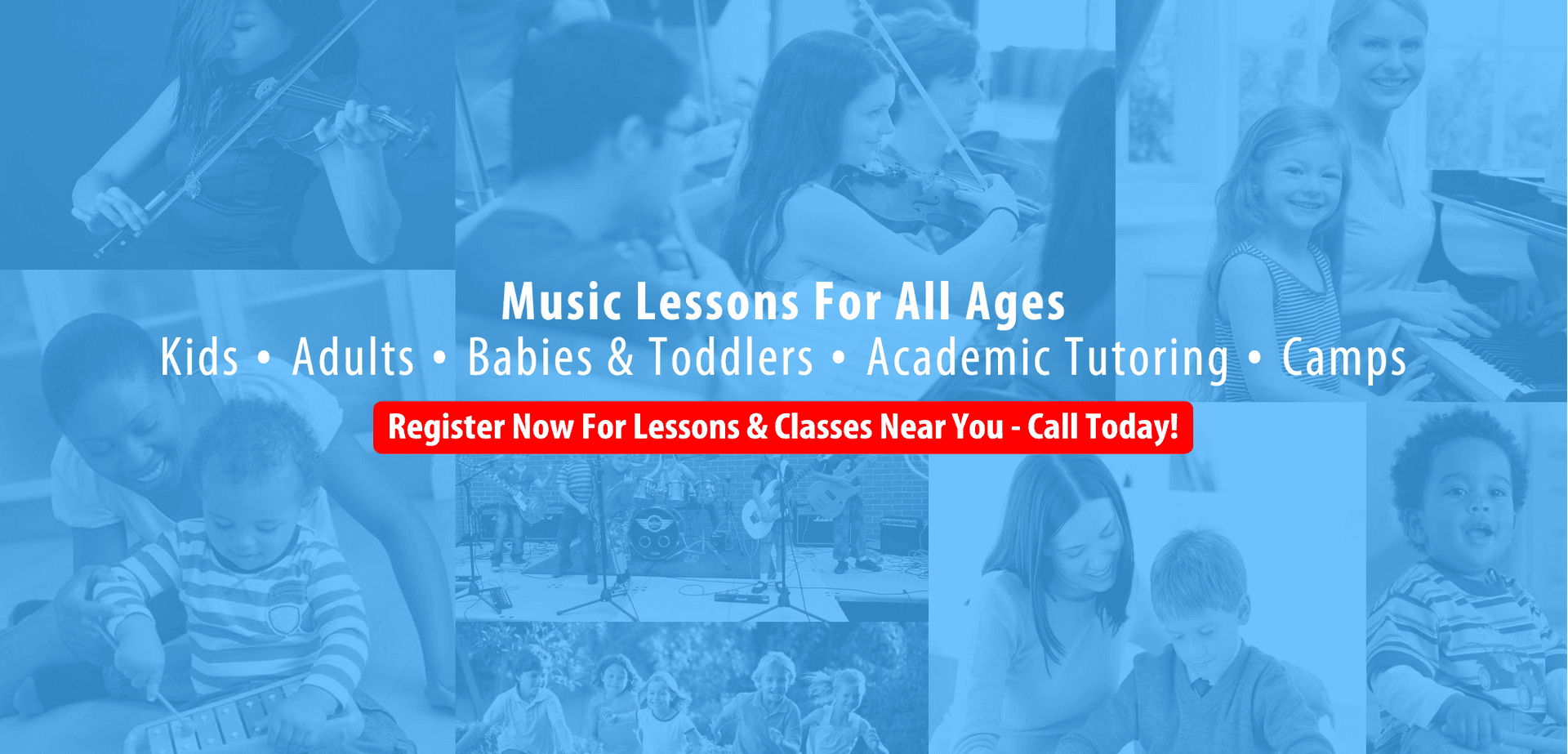 Music Lessons For All Ages

Kids • Adults • Babies & Toddlers • Academic Tutoring • Camps

Register Now For Lessons & Classes Near You - Call Today!